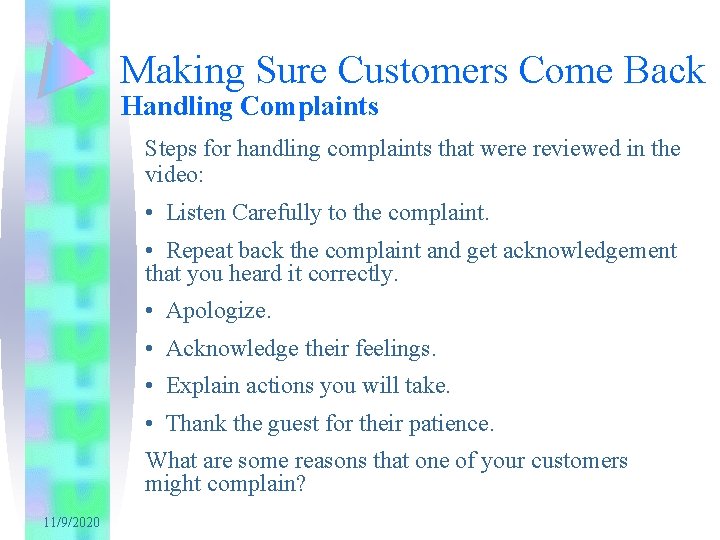 Making Sure Customers Come Back
Handling Complaints

Steps for handling complaints that were reviewed in the video:

• Listen Carefully to the complaint.

• Repeat back the complaint and get acknowledgement that you heard it correctly.

• Apologize.

• Acknowledge their feelings.

• Explain actions you will take.

• Thank the guest for their patience.

What are some reasons that one of your customers might complain?

11/9/2020